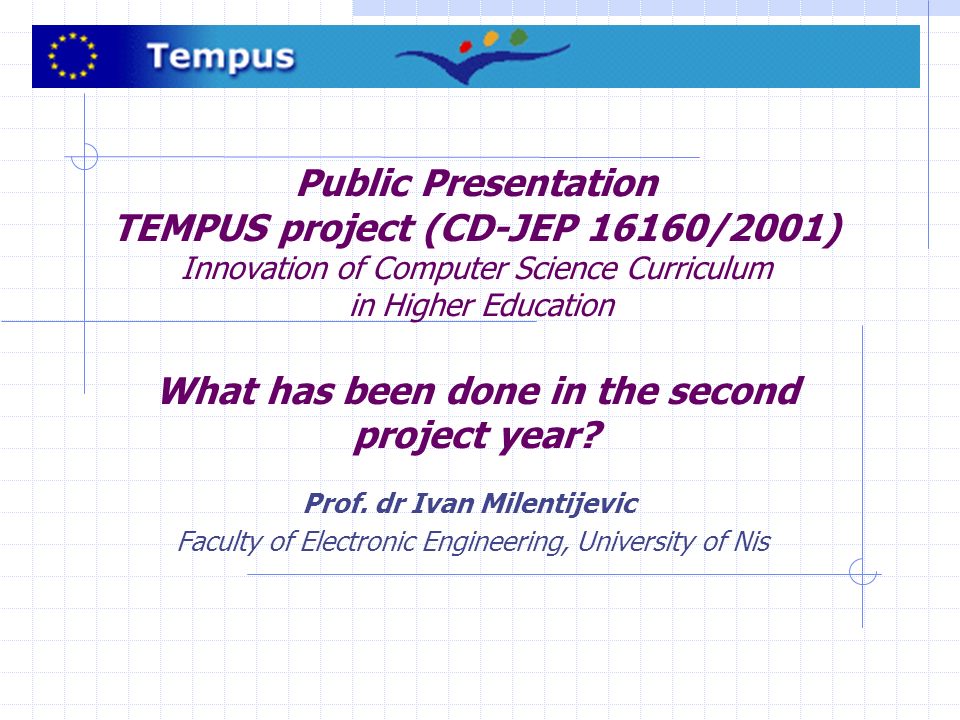 Tempus

Public Presentation
TEMPUS project (CD-JEP 16160/2001)
Innovation of Computer Science Curriculum in Higher Education

What has been done in the second project year?

Prof. dr Ivan Milentijevic
Faculty of Electronic Engineering, University of Nis